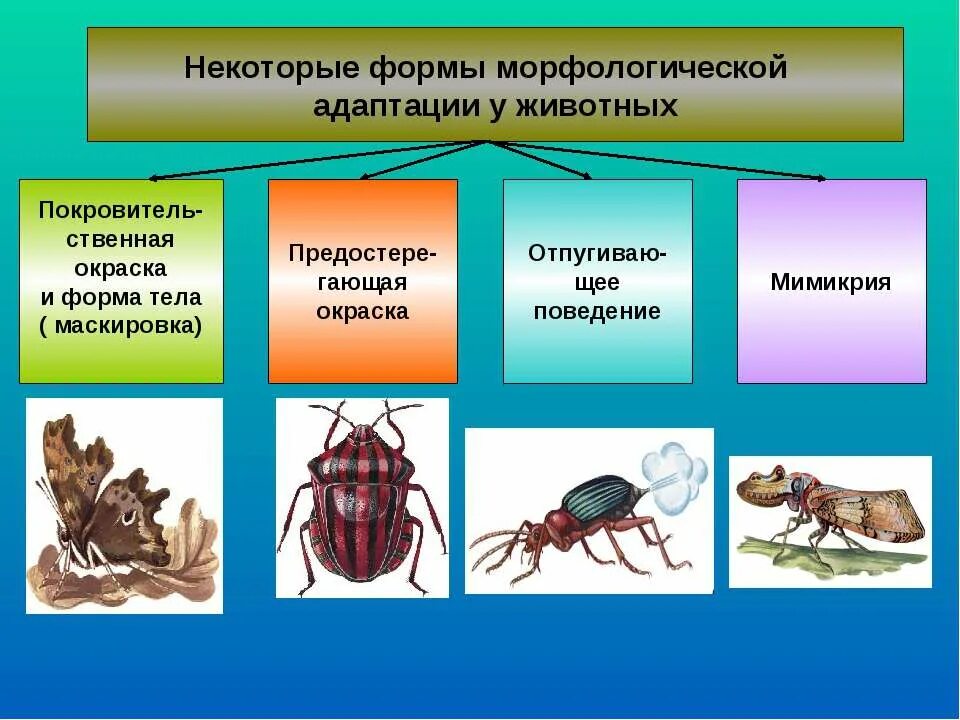 Некоторые формы морфологической адаптации у животных

Покровительственная окраска и форма тела ( маскировка)

Предостерегающая окраска

Отпугивающее поведение

Мимикрия